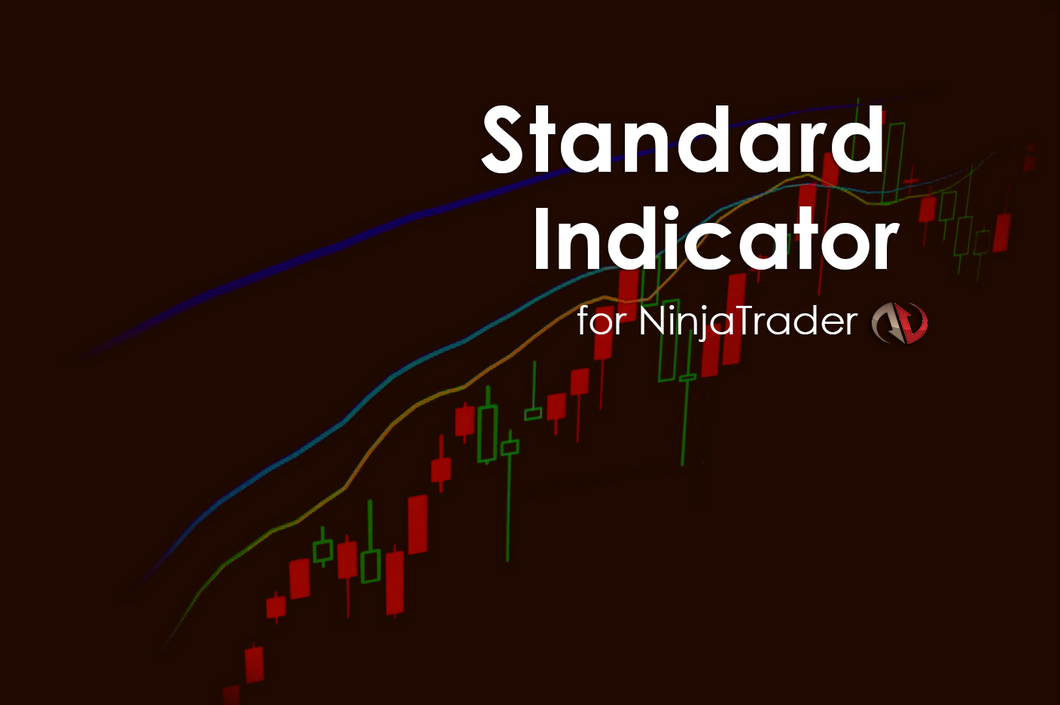 Standard Indicator
for NinjaTrader